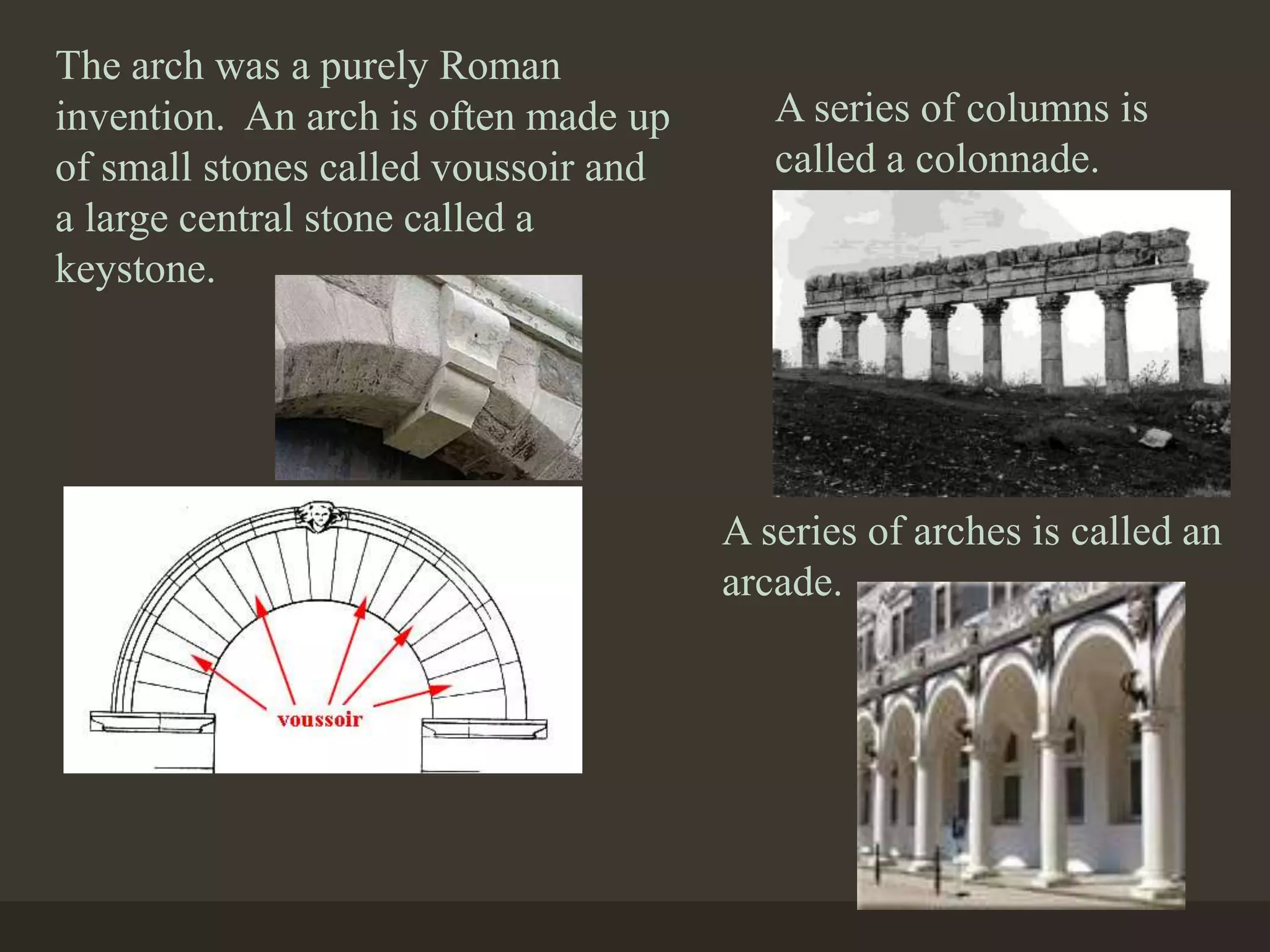 The arch was a purely Roman invention. An arch is often made up of small stones called voussoir and a large central stone called a keystone.

voussoir

A series of columns is called a colonnade.

A series of arches is called an arcade.